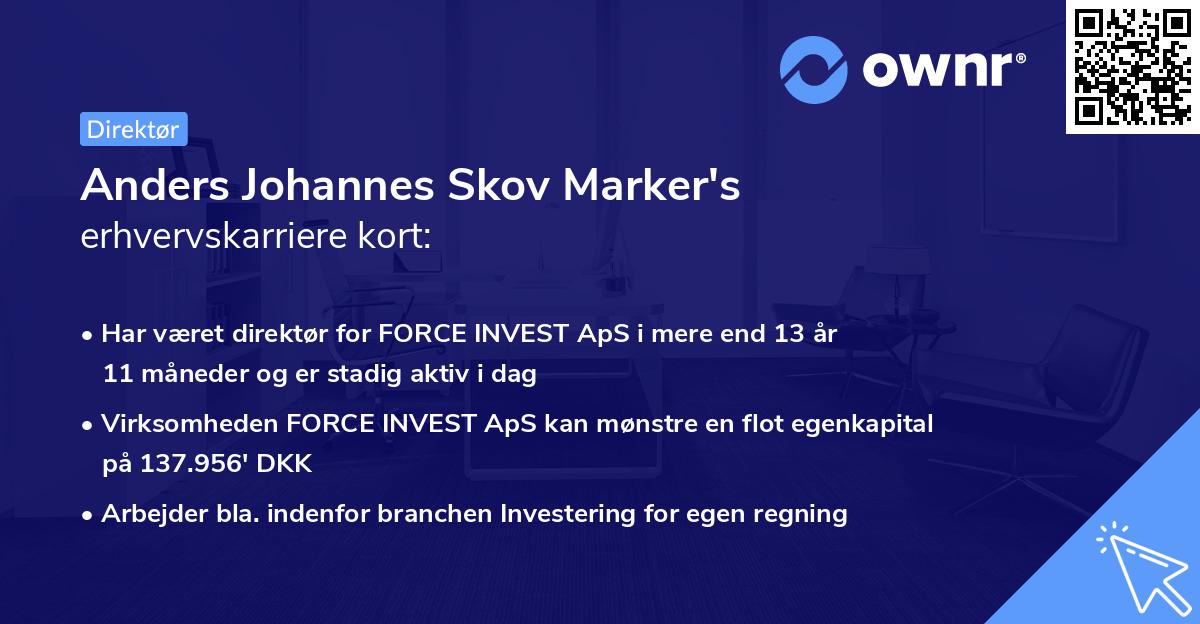 ownr®

Direktør

Anders Johannes Skov Marker's erhvervskarriere kort:

• Har været direktør for FORCE INVEST ApS i mere end 13 år 11 måneder og er stadig aktiv i dag

• Virksomheden FORCE INVEST ApS kan mønstre en flot egenkapital på 137.956' DKK

• Arbejder bla. indenfor branchen Investering for egen regning